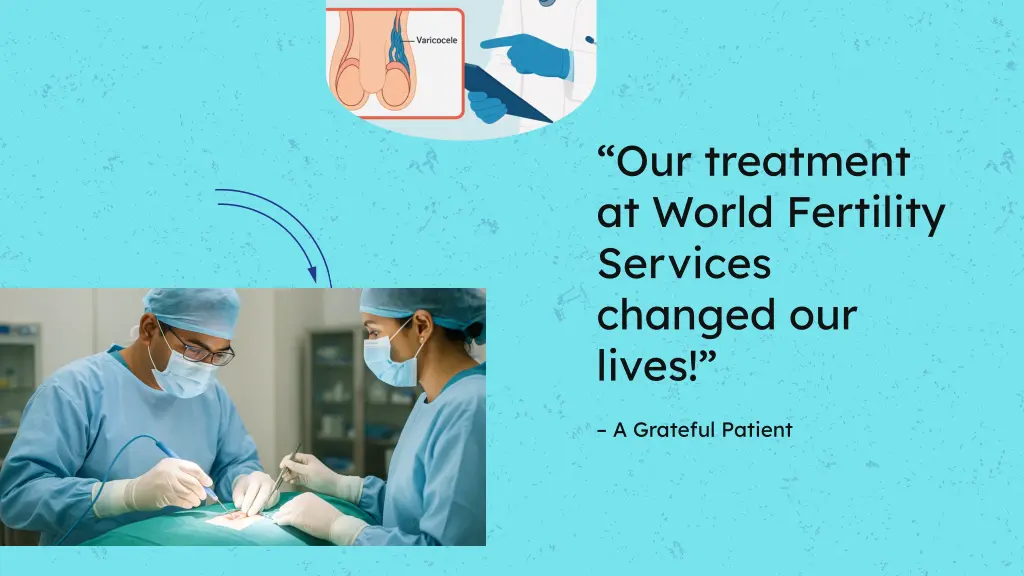 Varicocele

“Our treatment at World Fertility Services changed our lives!”

– A Grateful Patient